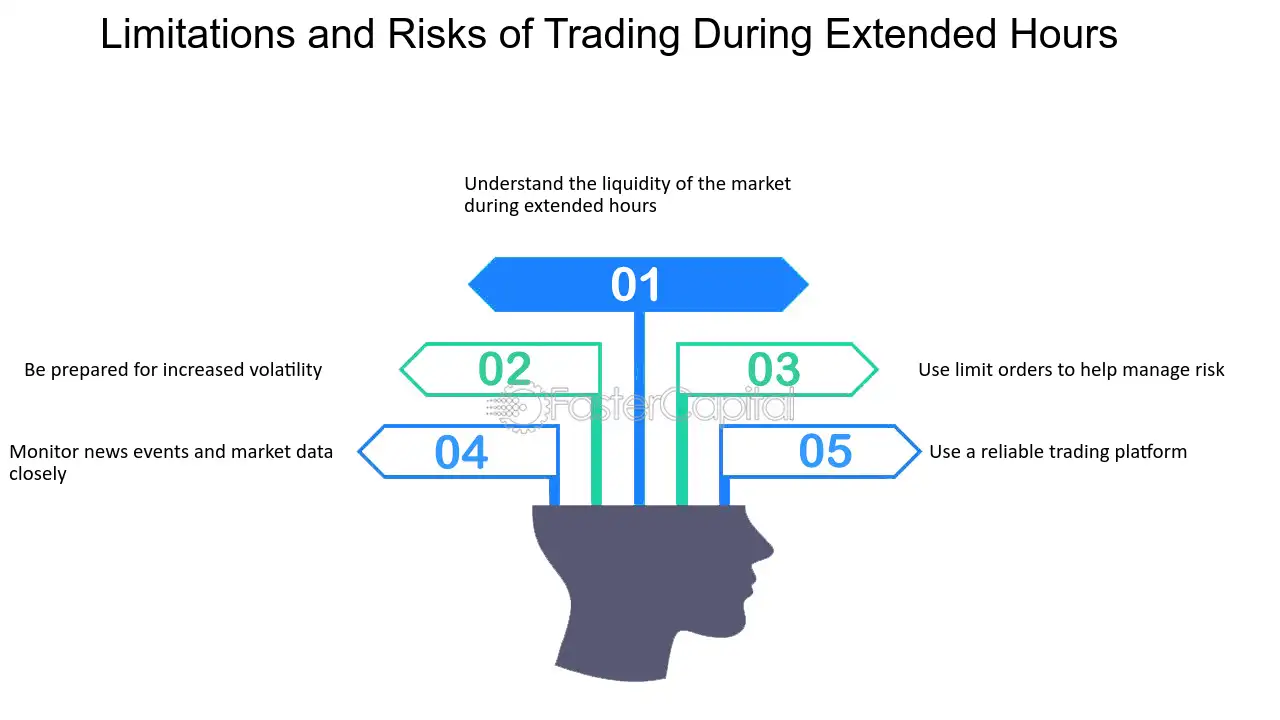 Limitations and Risks of Trading During Extended Hours

Understand the liquidity of the market during extended hours

01

Be prepared for increased volatility

02

03

Use limit orders to help manage risk

FasterCapital

Monitor news events and market data closely

04

05

Use a reliable trading platform